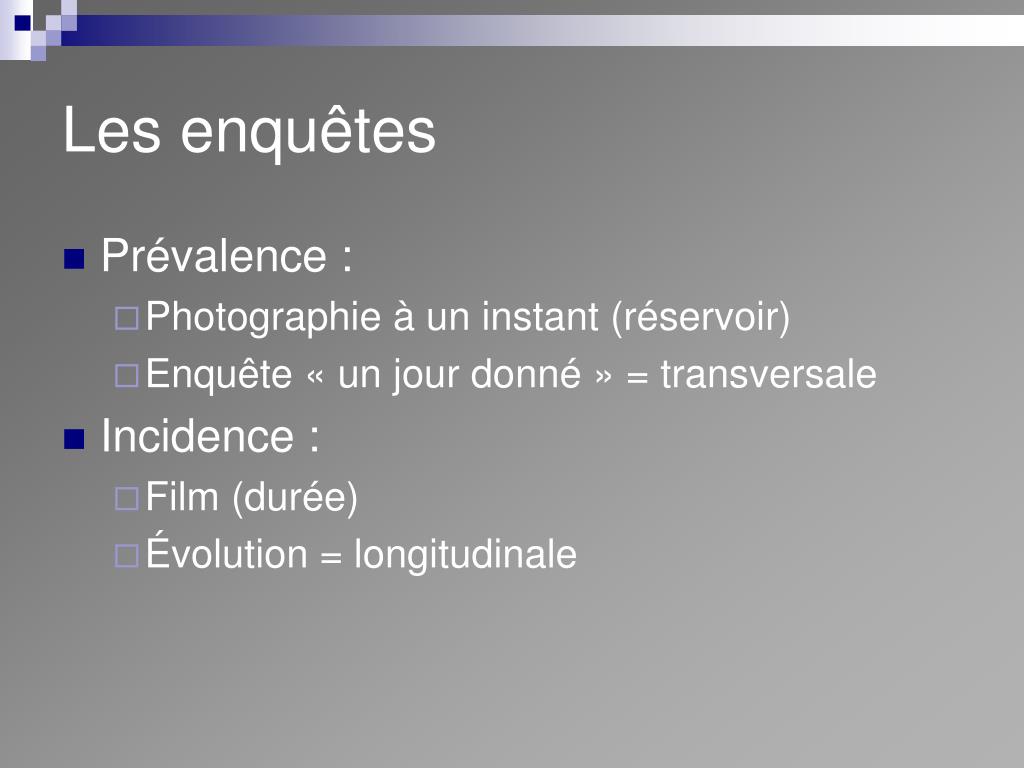 Les enquêtes

Prévalence :
Photographie à un instant (réservoir)
Enquête « un jour donné » = transversale

Incidence :
Film (durée)
Évolution = longitudinale